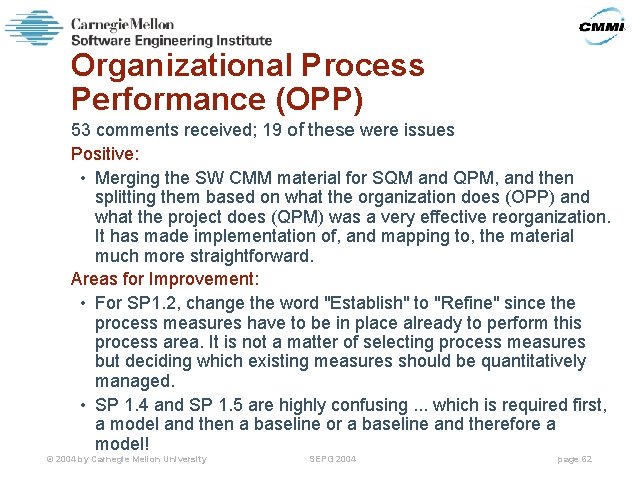 Carnegie Mellon
Software Engineering Institute

CMMI

Organizational Process Performance (OPP)

53 comments received; 19 of these were issues

Positive:

• Merging the SW CMM material for SQM and QPM, and then splitting them based on what the organization does (OPP) and what the project does (QPM) was a very effective reorganization. It has made implementation of, and mapping to, the material much more straightforward.

Areas for Improvement:

• For SP1.2, change the word "Establish" to "Refine" since the process measures have to be in place already to perform this process area. It is not a matter of selecting process measures but deciding which existing measures should be quantitatively managed.

• SP 1.4 and SP 1.5 are highly confusing ... which is required first, a model and then a baseline or a baseline and therefore a model!

© 2004 by Carnegie Mellon University

SEPG 2004

page 62